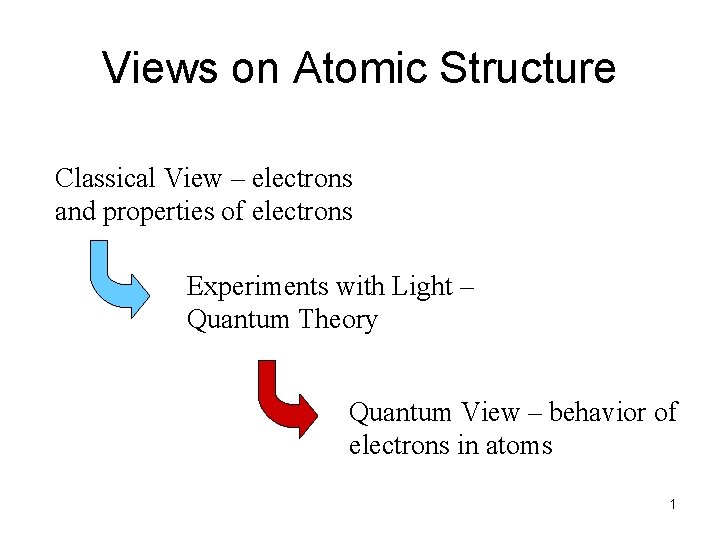 Views on Atomic Structure

Classical View – electrons and properties of electrons

Experiments with Light – Quantum Theory

Quantum View – behavior of electrons in atoms

1